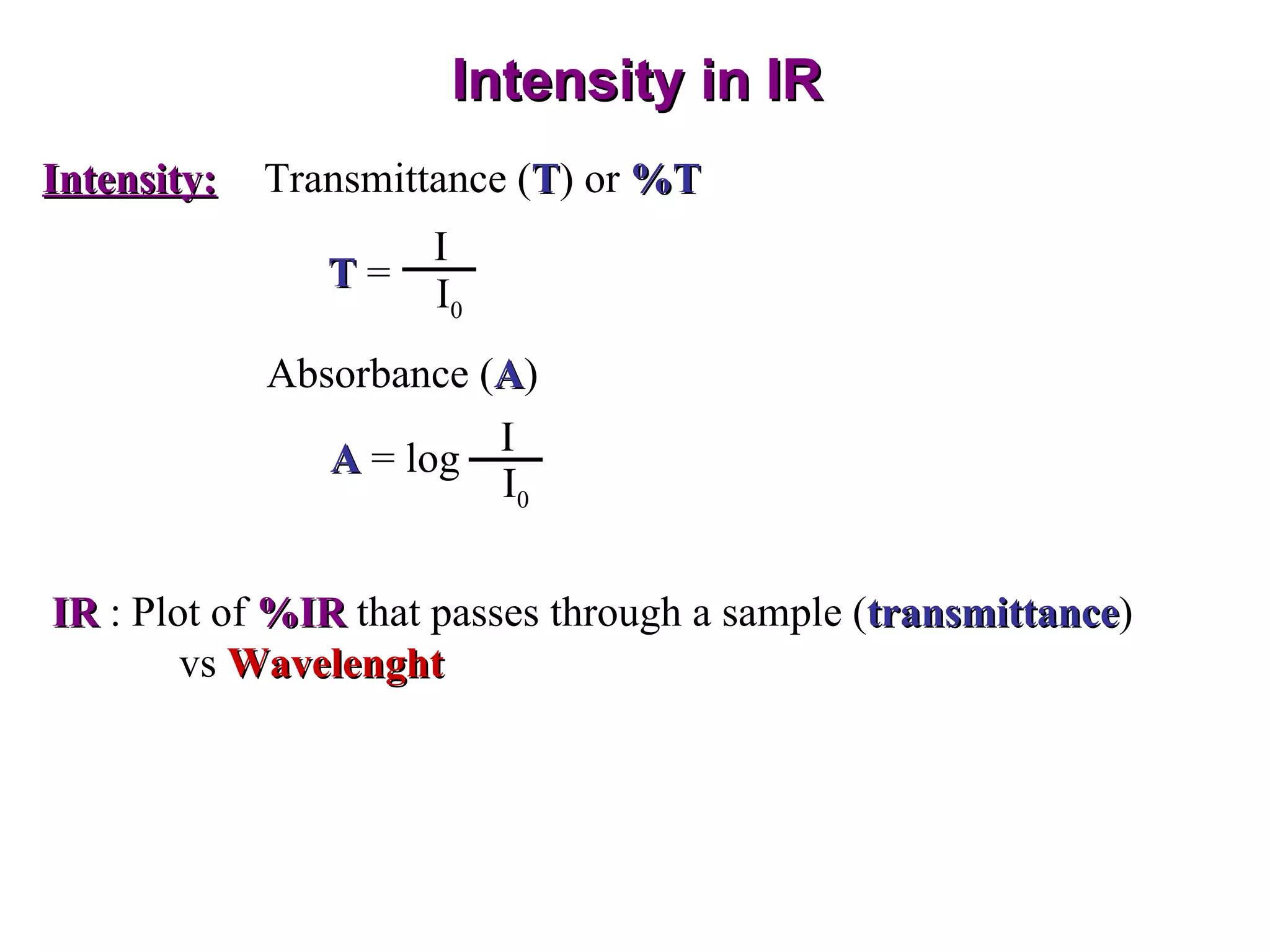 Intensity in IR

Intensity: Transmittance (T) or %T

$T = \frac{I}{I_0}$

Absorbance (A)

$A = \log \frac{I}{I_0}$

IR : Plot of %IR that passes through a sample (transmittance) vs Wavelenght